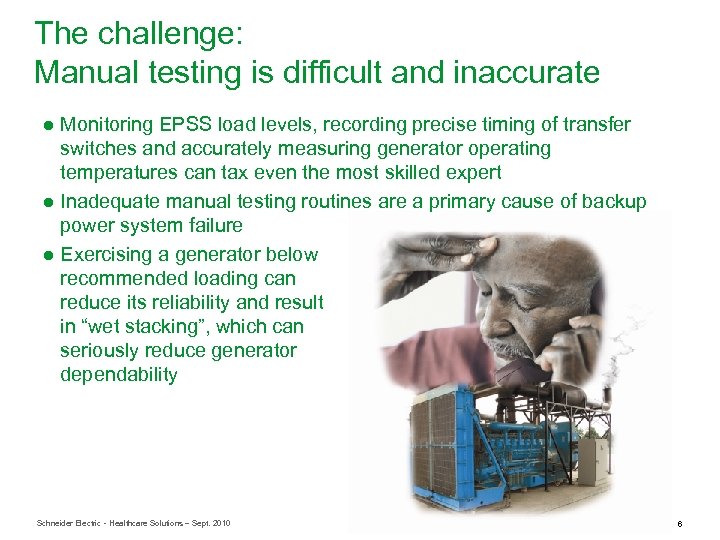 The challenge:
Manual testing is difficult and inaccurate

● Monitoring EPSS load levels, recording precise timing of transfer switches and accurately measuring generator operating temperatures can tax even the most skilled expert

● Inadequate manual testing routines are a primary cause of backup power system failure

● Exercising a generator below recommended loading can reduce its reliability and result in "wet stacking", which can seriously reduce generator dependability

Schneider Electric - Healthcare Solutions – Sept. 2010

6